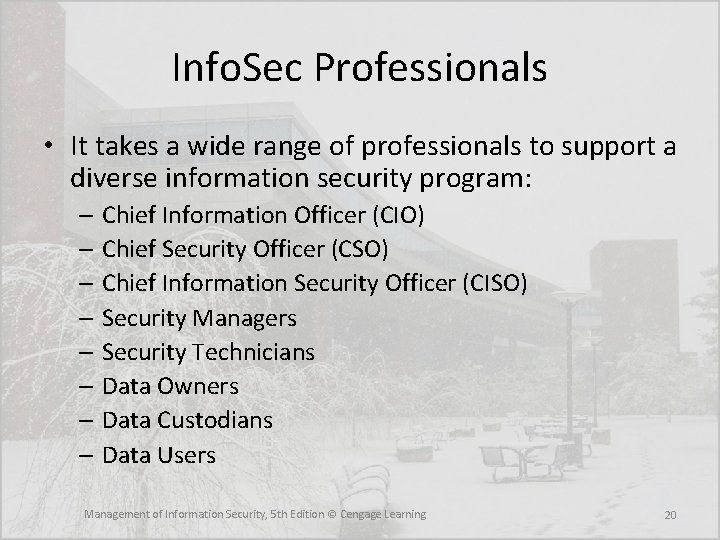 InfoSec Professionals

• It takes a wide range of professionals to support a diverse information security program:
– Chief Information Officer (CIO)
– Chief Security Officer (CSO)
– Chief Information Security Officer (CISO)
– Security Managers
– Security Technicians
– Data Owners
– Data Custodians
– Data Users

Management of Information Security, 5th Edition © Cengage Learning

20